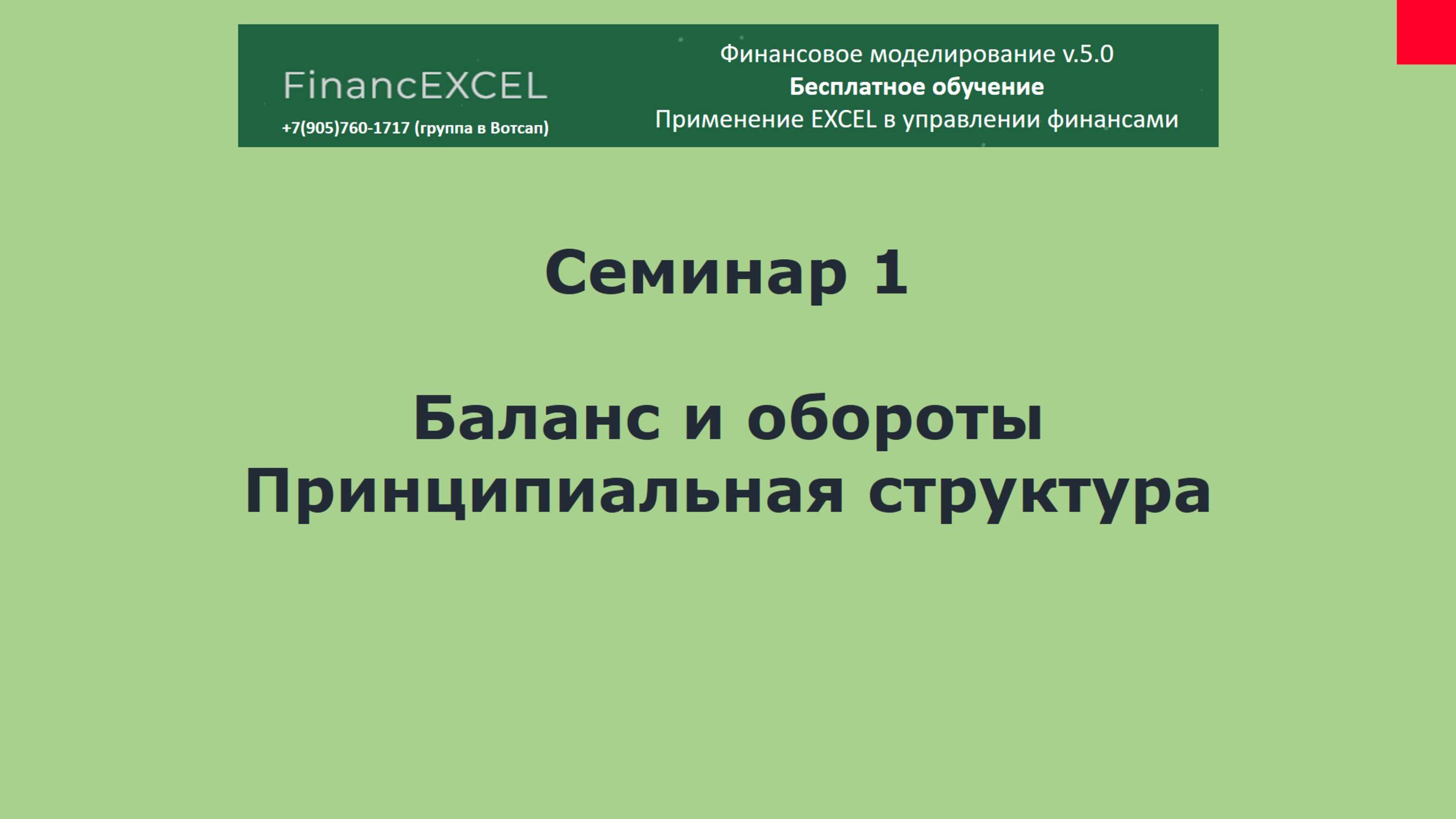 FinancEXCEL
+7(905)760-1717 (группа в Вотсап)

Финансовое моделирование v.5.0
Бесплатное обучение
Применение EXCEL в управлении финансами

Семинар 1

Баланс и обороты
Принципиальная структура